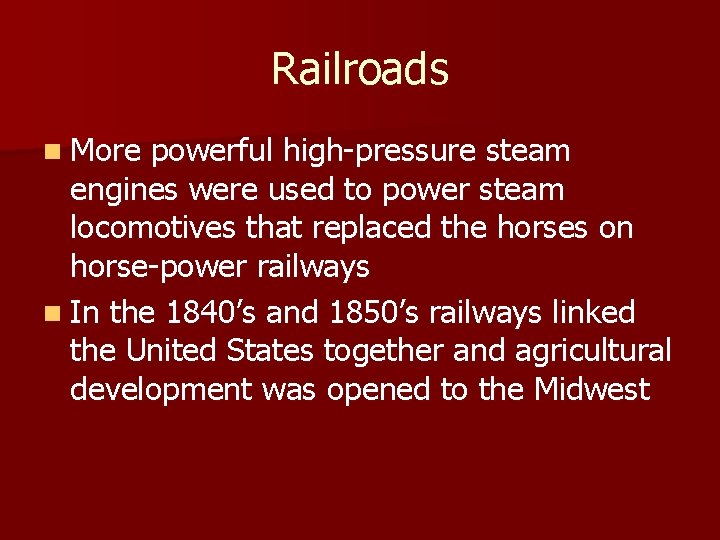 Railroads

More powerful high-pressure steam engines were used to power steam locomotives that replaced the horses on horse-power railways

In the 1840’s and 1850’s railways linked the United States together and agricultural development was opened to the Midwest